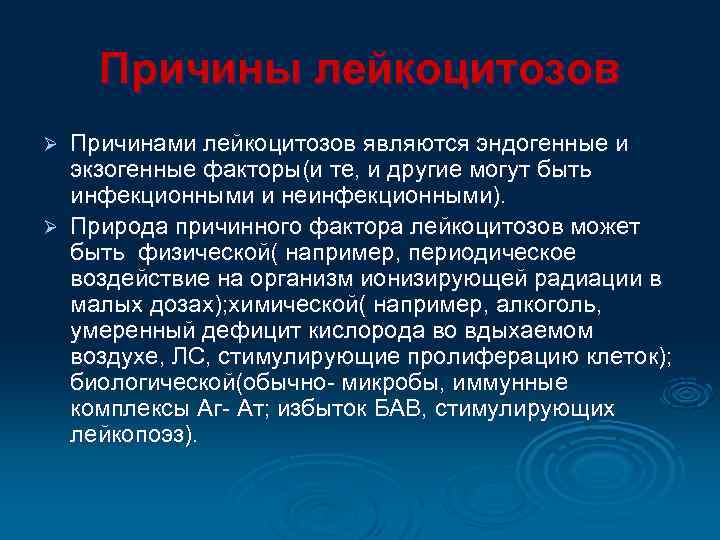 Причины лейкоцитозов

➢ Причинами лейкоцитозов являются эндогенные и экзогенные факторы(и те, и другие могут быть инфекционными и неинфекционными).

➢ Природа причинного фактора лейкоцитозов может быть физической( например, периодическое воздействие на организм ионизирующей радиации в малых дозах);химической( например, алкоголь, умеренный дефицит кислорода во вдыхаемом воздухе, ЛС, стимулирующие пролиферацию клеток); биологической(обычно- микробы, иммунные комплексы Аг- Ат; избыток БАВ, стимулирующих лейкопоэз).